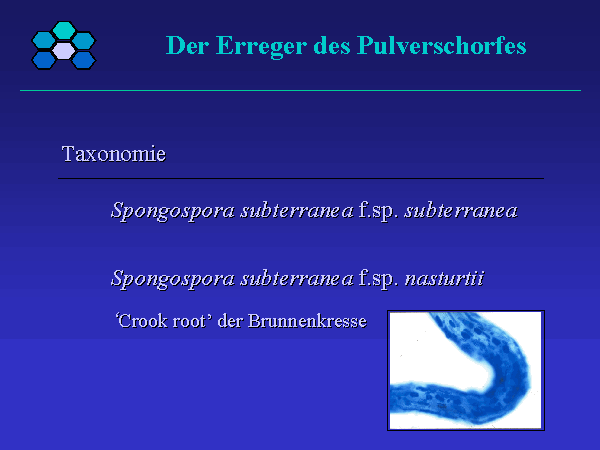 Der Erreger des Pulverschorfes

Taxonomie

Spongospora subterranea f.sp. subterranea

Spongospora subterranea f.sp. nasturtii

‘Crook root’ der Brunnenkresse